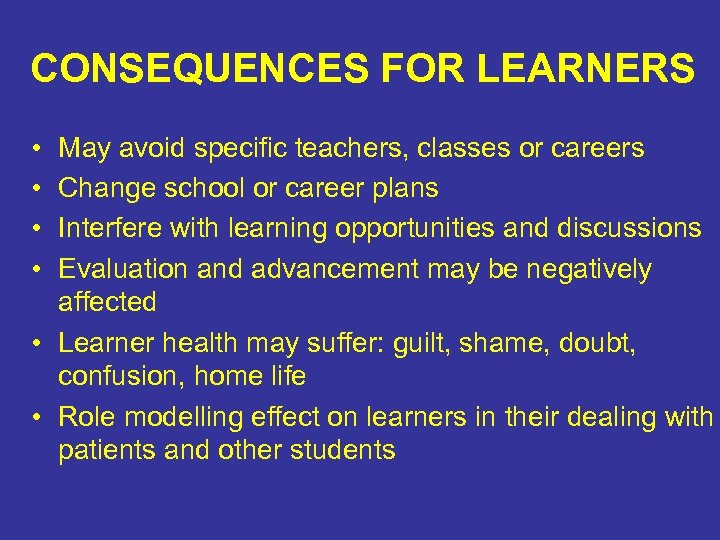 CONSEQUENCES FOR LEARNERS

• May avoid specific teachers, classes or careers
• Change school or career plans
• Interfere with learning opportunities and discussions
• Evaluation and advancement may be negatively affected
• Learner health may suffer: guilt, shame, doubt, confusion, home life
• Role modelling effect on learners in their dealing with patients and other students